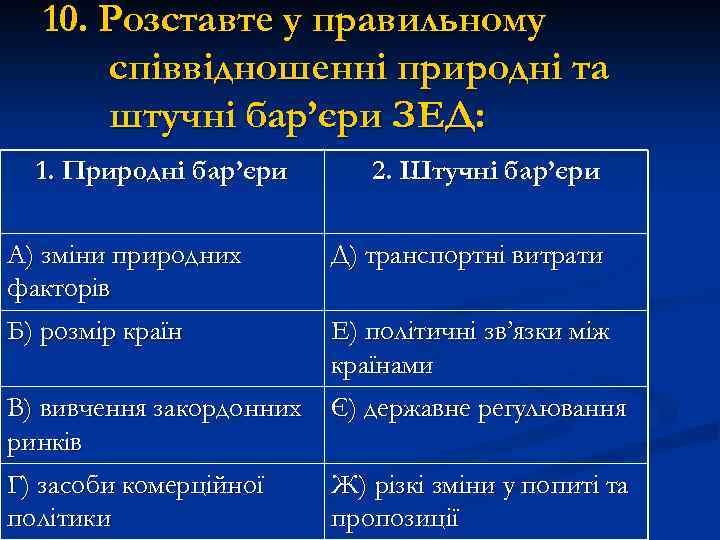 10. Розставте у правильному співвідношенні природні та штучні бар’єри ЗЕД:

| 1. Природні бар’єри | 2. Штучні бар’єри |
|---|---|
| А) зміни природних факторів | Д) транспортні витрати |
| Б) розмір країн | Е) політичні зв’язки між країнами |
| В) вивчення закордонних ринків | Є) державне регулювання |
| Г) засоби комерційної політики | Ж) різкі зміни у попиті та пропозиції |